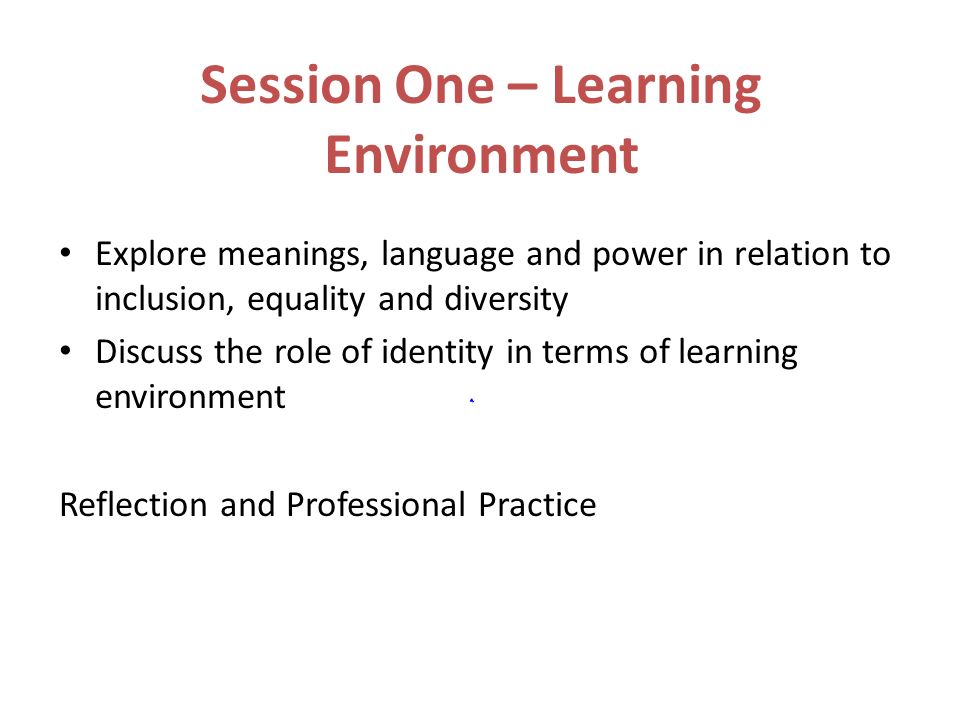 Session One – Learning Environment

• Explore meanings, language and power in relation to inclusion, equality and diversity
• Discuss the role of identity in terms of learning environment

Reflection and Professional Practice